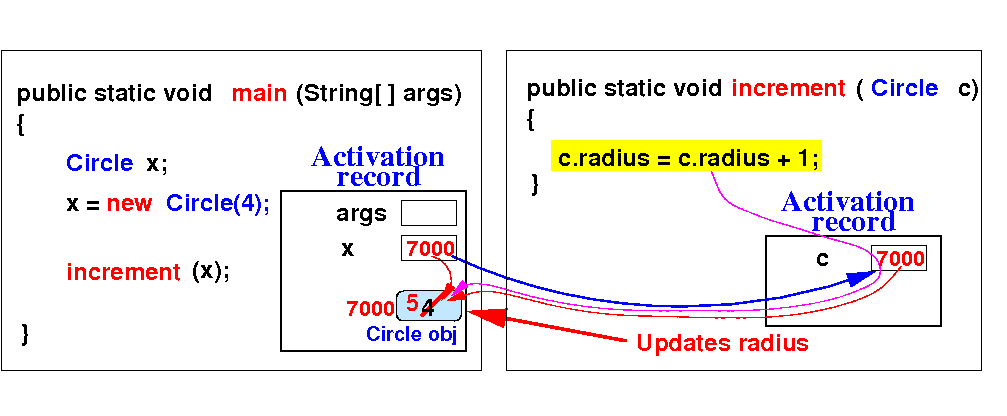 public static void main (String[ ] args)
{
Circle x;
x = new Circle(4);

increment (x);

}

Activation record

args

x 7000

7000 5 4

Circle obj

public static void increment ( Circle c)
{
c.radius = c.radius + 1;
}

Activation record

c 7000

Updates radius